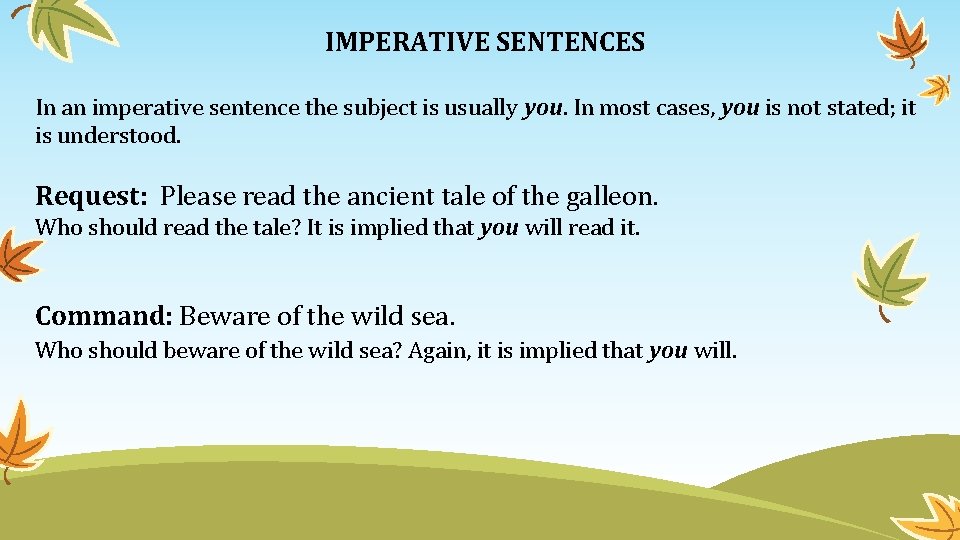 IMPERATIVE SENTENCES

In an imperative sentence the subject is usually you. In most cases, you is not stated; it is understood.

Request: Please read the ancient tale of the galleon.
Who should read the tale? It is implied that you will read it.

Command: Beware of the wild sea.
Who should beware of the wild sea? Again, it is implied that you will.